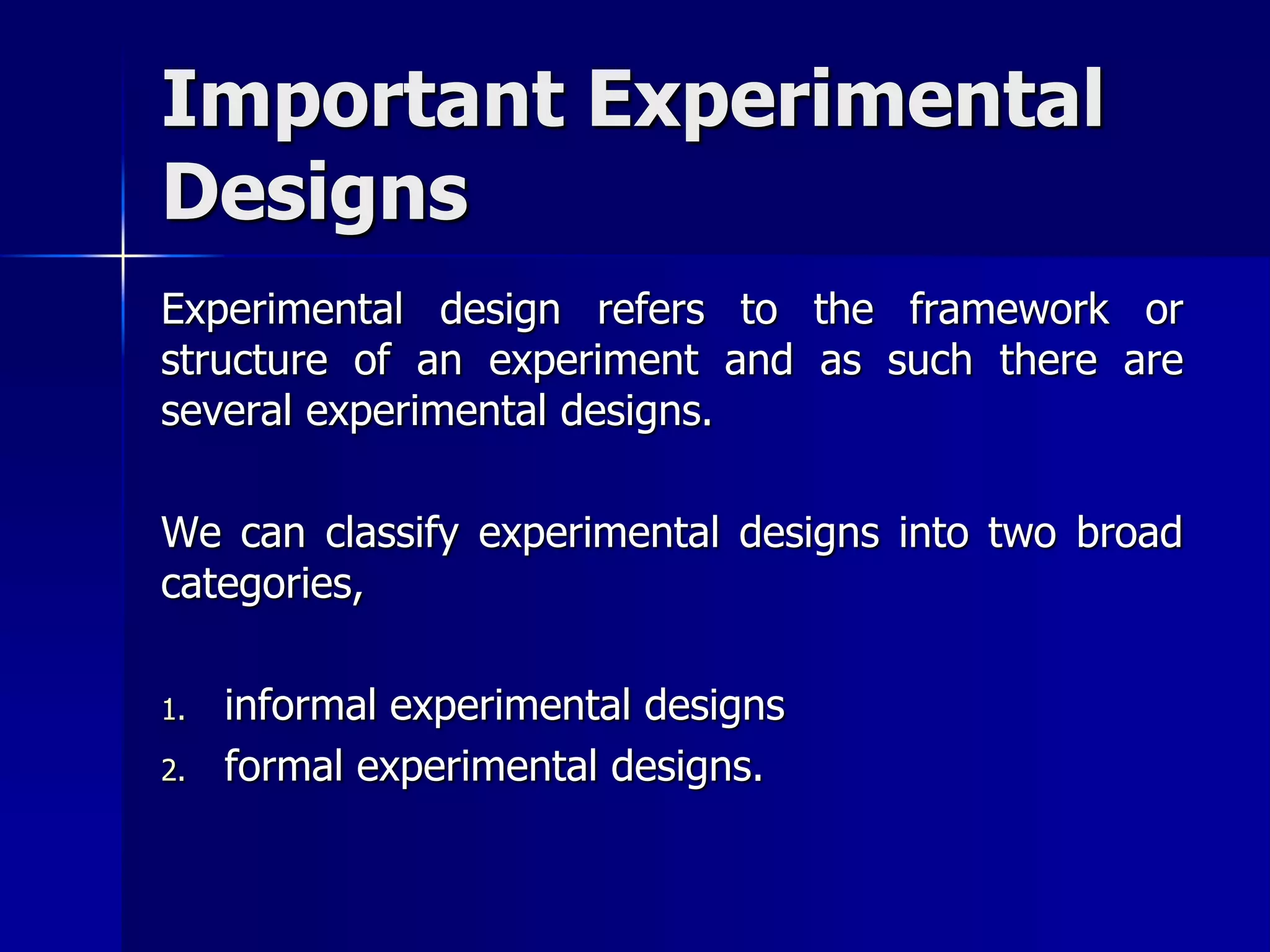 Important Experimental Designs

Experimental design refers to the framework or structure of an experiment and as such there are several experimental designs.

We can classify experimental designs into two broad categories,

1. informal experimental designs
2. formal experimental designs.